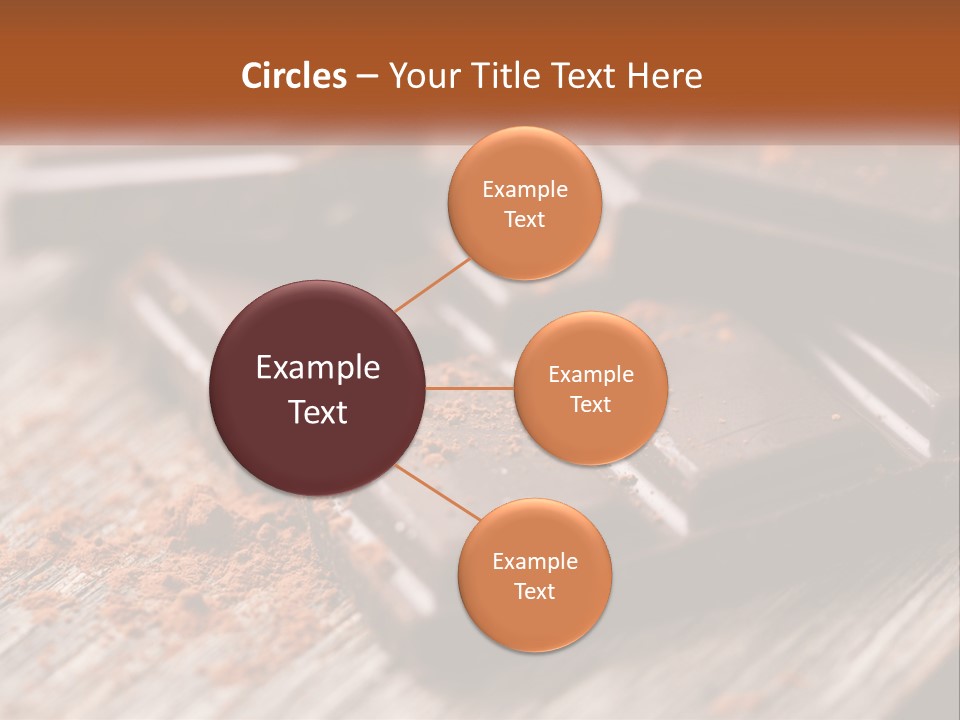 Circles – Your Title Text Here

Example Text

Example Text

Example Text

Example Text